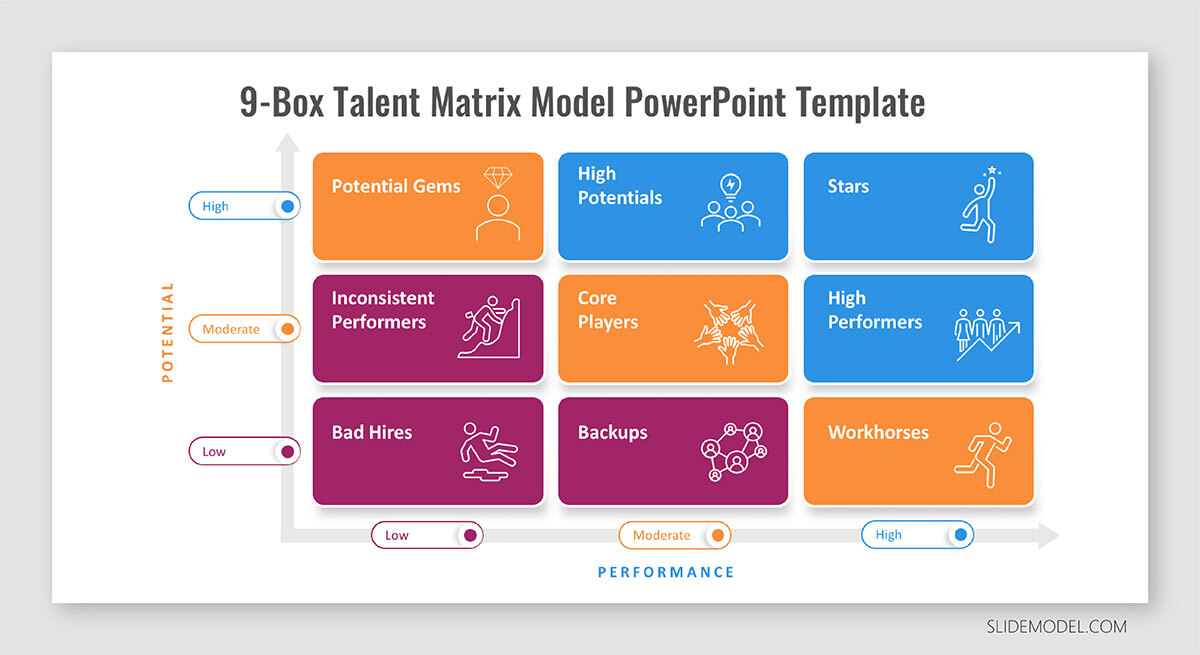 9-Box Talent Matrix Model PowerPoint Template

POTENTIAL

High

Moderate

Low

Potential Gems

High Potentials

Stars

Inconsistent Performers

Core Players

High Performers

Bad Hires

Backups

Workhorses

Low

Moderate

High

PERFORMANCE

SLIDEMODEL.COM